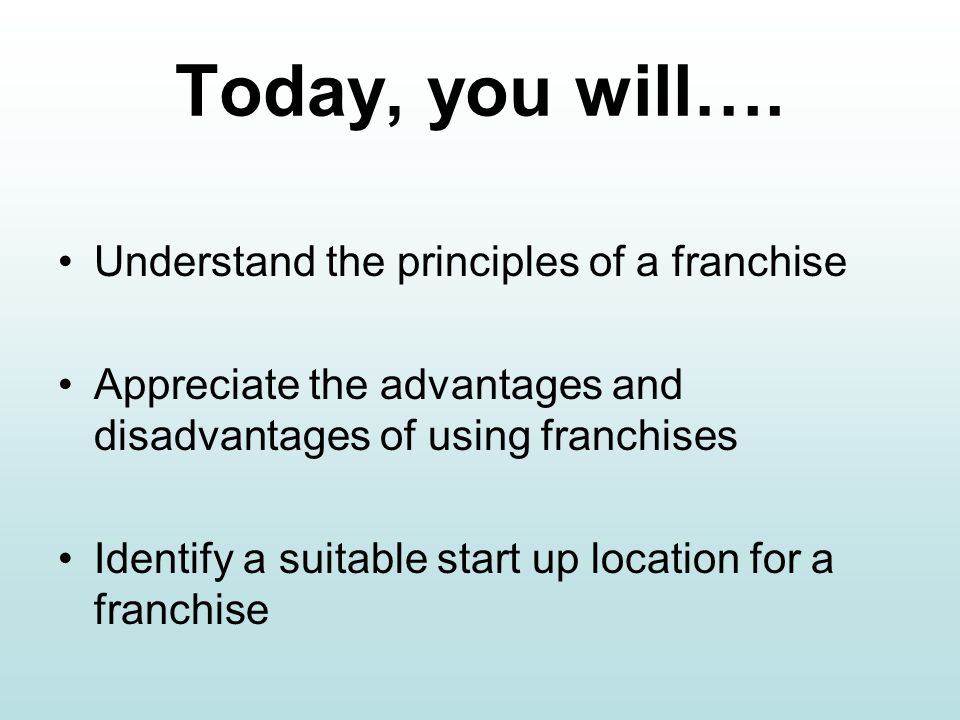 Today, you will….

• Understand the principles of a franchise

• Appreciate the advantages and disadvantages of using franchises

• Identify a suitable start up location for a franchise